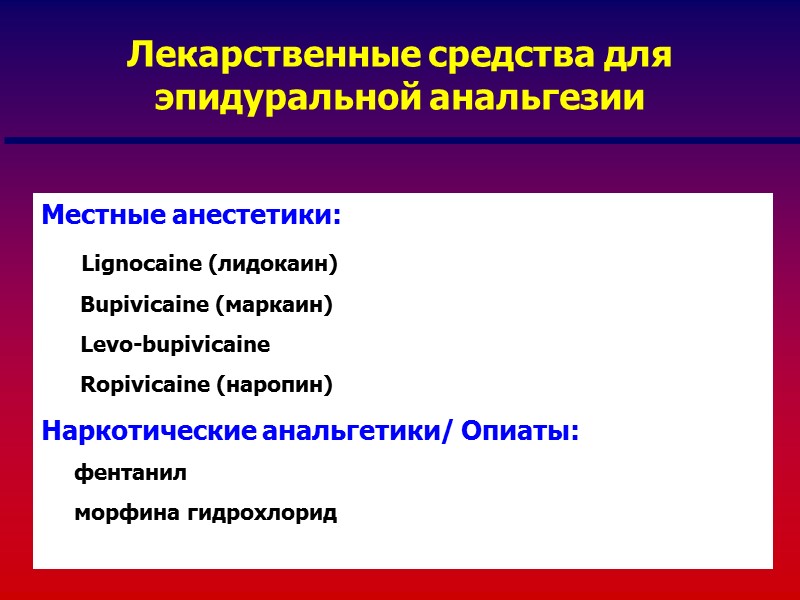 Лекарственные средства для эпидуральной анальгезии

Местные анестетики:

Lignocaine (лидокаин)

Bupivicaine (маркаин)

Levo-bupivicaine

Ropivicaine (наропин)

Наркотические анальгетики/ Опиаты:

фентанил

морфина гидрохлорид